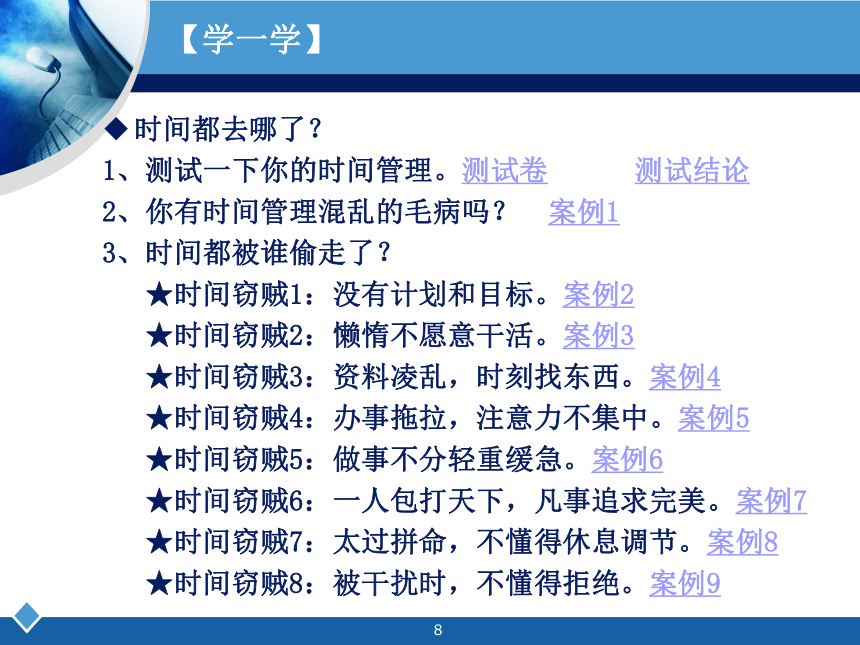 【学一学】

◆时间都去哪了？

1、测试一下你的时间管理。测试卷 测试结论

2、你有时间管理混乱的毛病吗？ 案例1

3、时间都被谁偷走了？

★时间窃贼1：没有计划和目标。案例2

★时间窃贼2：懒惰不愿意干活。案例3

★时间窃贼3：资料凌乱，时刻找东西。案例4

★时间窃贼4：办事拖拉，注意力不集中。案例5

★时间窃贼5：做事不分轻重缓急。案例6

★时间窃贼6：一人包打天下，凡事追求完美。案例7

★时间窃贼7：太过拼命，不懂得休息调节。案例8

★时间窃贼8：被干扰时，不懂得拒绝。案例9

8